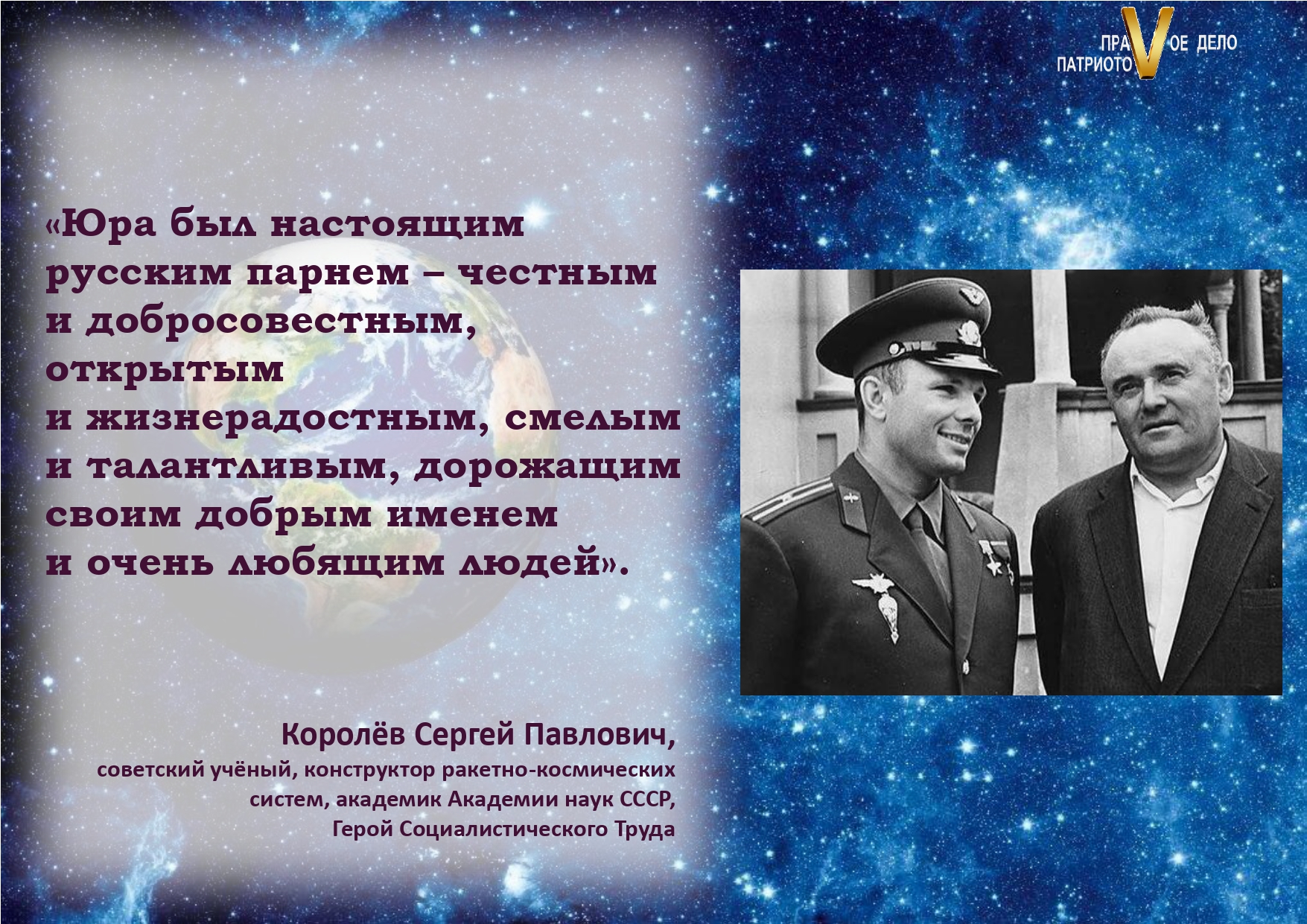 ПРАVОЕ ДЕЛО ПАТРИОТОV

«Юра был настоящим русским парнем – честным и добросовестным, открытым и жизнерадостным, смелым и талантливым, дорожащим своим добрым именем и очень любящим людей».

Королёв Сергей Павлович,
советский учёный, конструктор ракетно-космических систем, академик Академии наук СССР, Герой Социалистического Труда